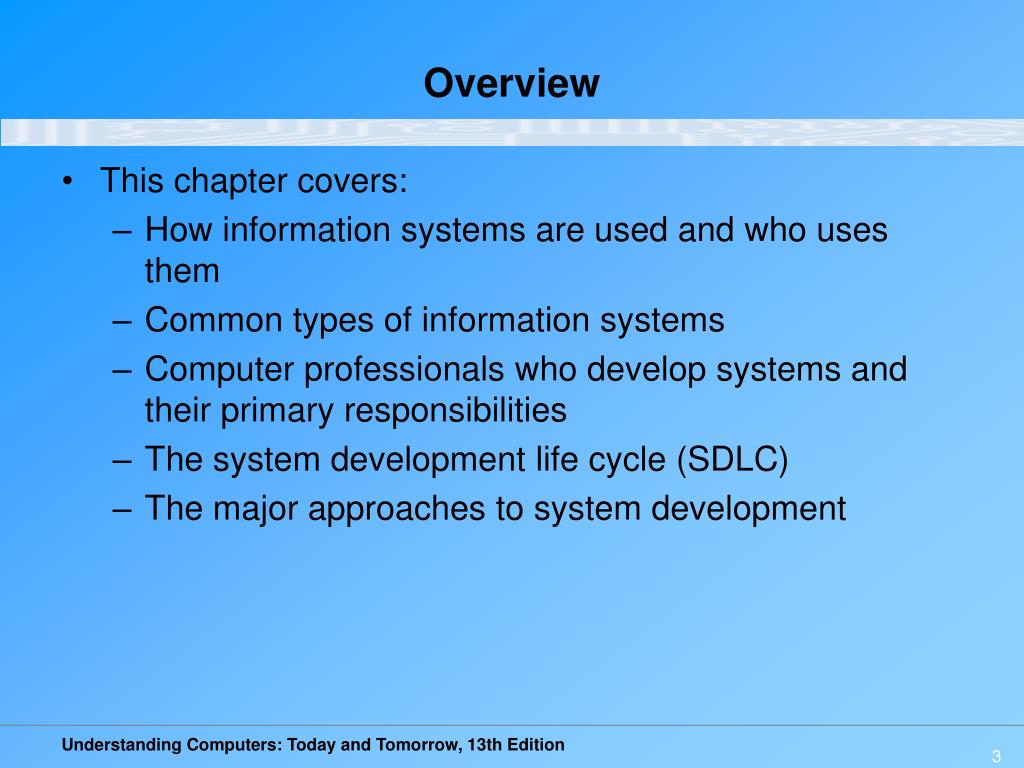 Overview

• This chapter covers:
– How information systems are used and who uses them
– Common types of information systems
– Computer professionals who develop systems and their primary responsibilities
– The system development life cycle (SDLC)
– The major approaches to system development

Understanding Computers: Today and Tomorrow, 13th Edition

3